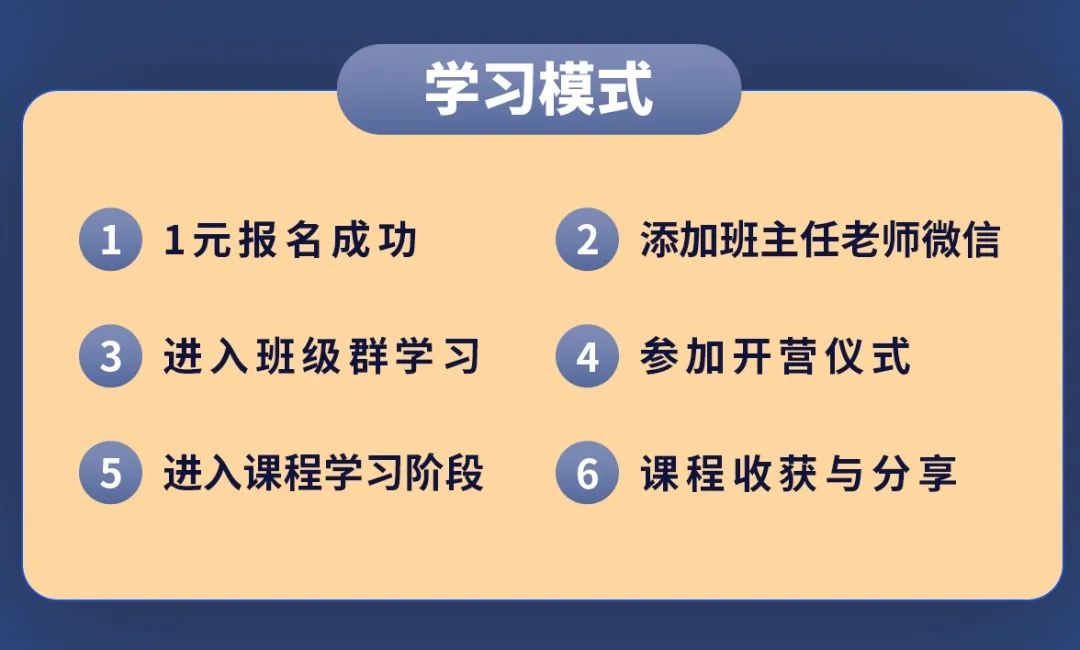 学习模式

1 1元报名成功

2 添加班主任老师微信

3 进入班级群学习

4 参加开营仪式

5 进入课程学习阶段

6 课程收获与分享